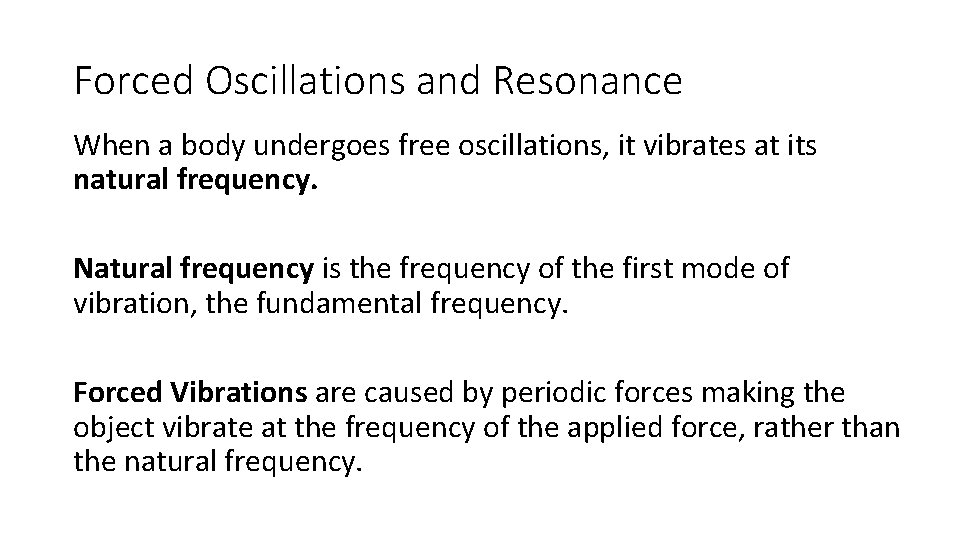 Forced Oscillations and Resonance

When a body undergoes free oscillations, it vibrates at its natural frequency.

Natural frequency is the frequency of the first mode of vibration, the fundamental frequency.

Forced Vibrations are caused by periodic forces making the object vibrate at the frequency of the applied force, rather than the natural frequency.